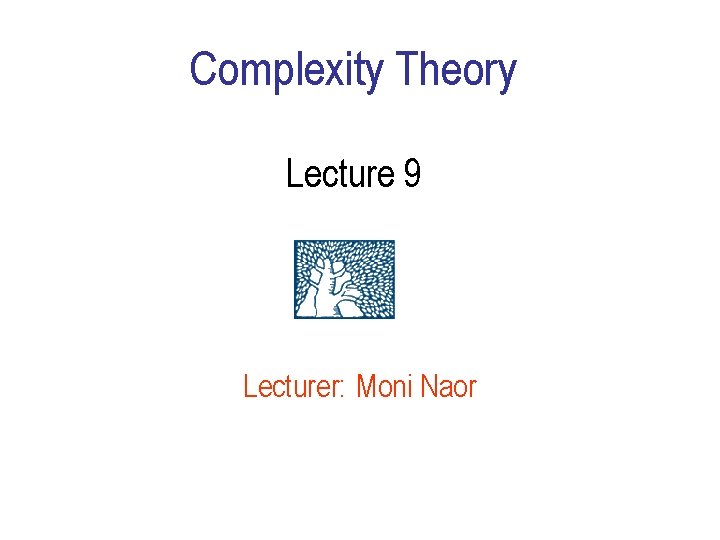 Complexity Theory

Lecture 9

Lecturer: Moni Naor